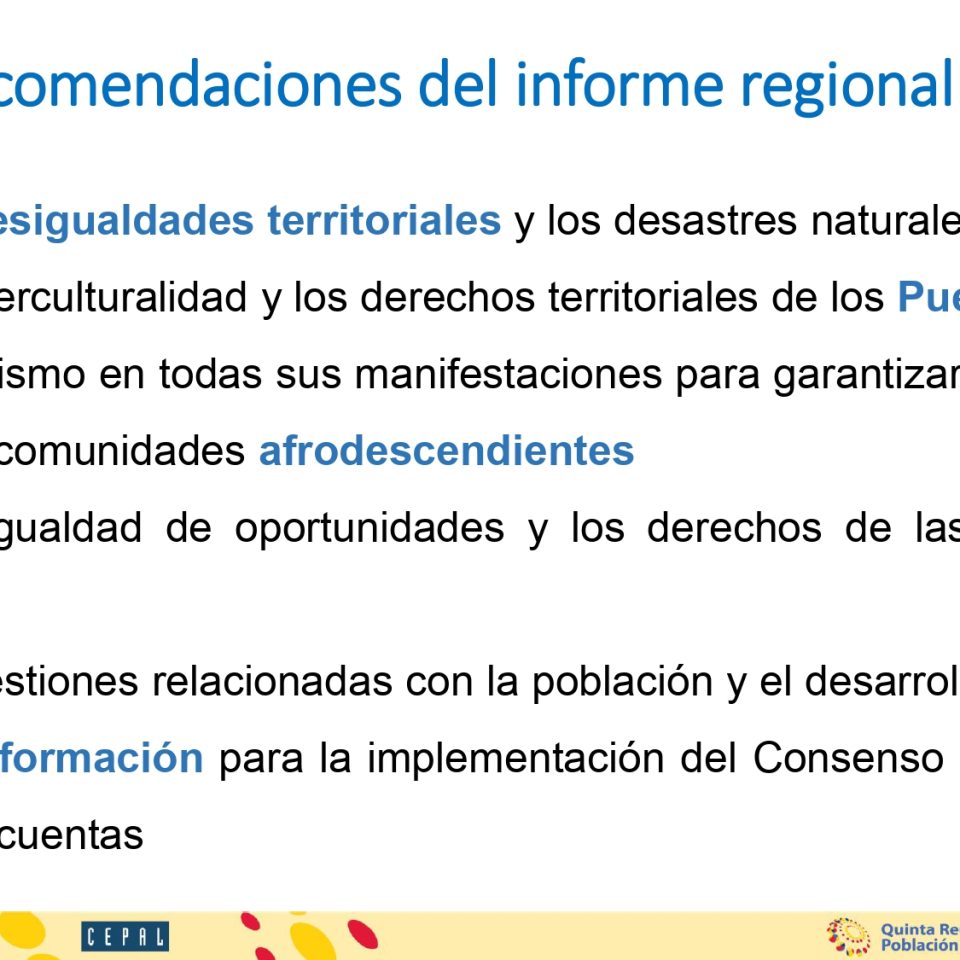 comendaciones del informe regional

esigualdades territoriales y los desastres naturale

erculturalidad y los derechos territoriales de los Pue

ismo en todas sus manifestaciones para garantizar

comunidades afrodescendientes

gualdad de oportunidades y los derechos de las

estiones relacionadas con la población y el desarrol

formación para la implementación del Consenso

cuentas

CEPAL

Quinta Re
Población